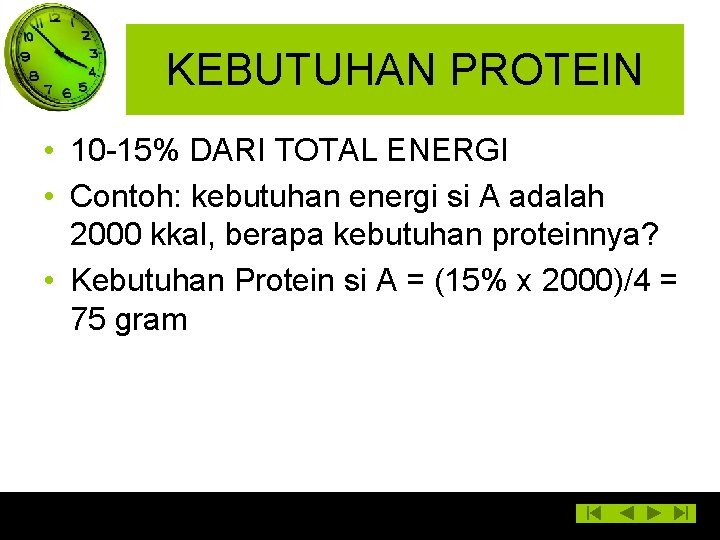 KEBUTUHAN PROTEIN

• 10-15% DARI TOTAL ENERGI
• Contoh: kebutuhan energi si A adalah 2000 kkal, berapa kebutuhan proteinnya?
• Kebutuhan Protein si A = (15% x 2000)/4 = 75 gram